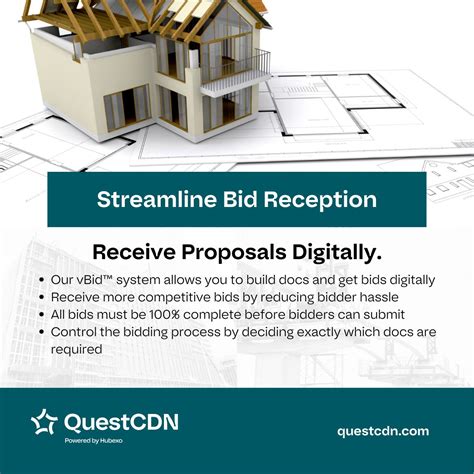 Streamline Bid Reception

Receive Proposals Digitally.

• Our vBid™ system allows you to build docs and get bids digitally
• Receive more competitive bids by reducing bidder hassle
• All bids must be 100% complete before bidders can submit
• Control the bidding process by deciding exactly which docs are required

QuestCDN
Powered by Hubexo

questcdn.com